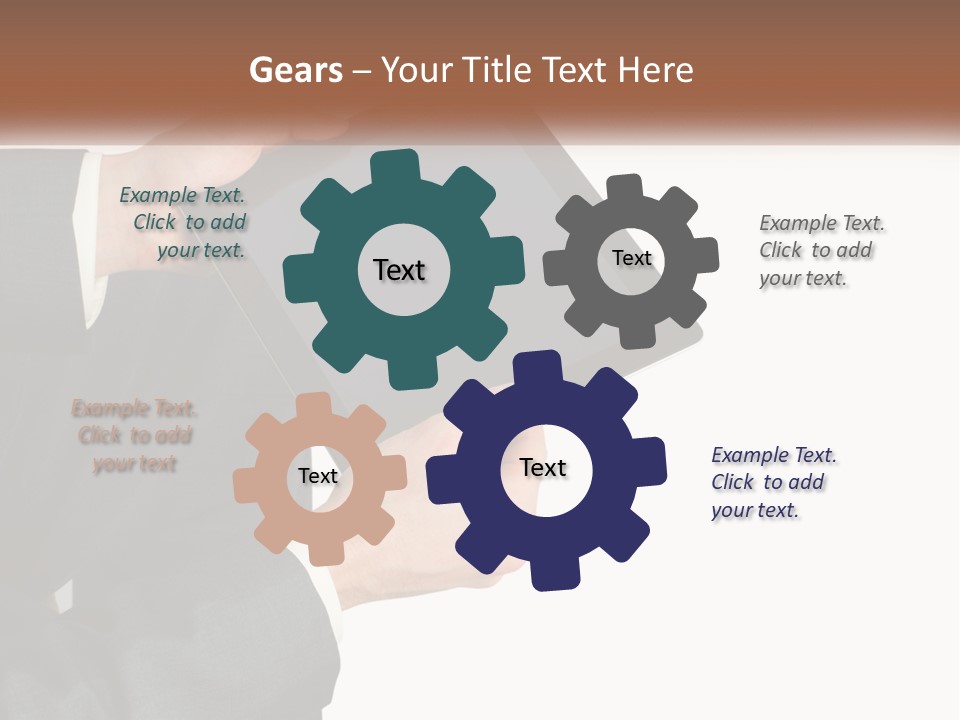 Gears – Your Title Text Here

Example Text.
Click to add
your text.

Text

Text

Example Text.
Click to add
your text.

Example Text.
Click to add
your text

Text

Text

Example Text.
Click to add
your text.